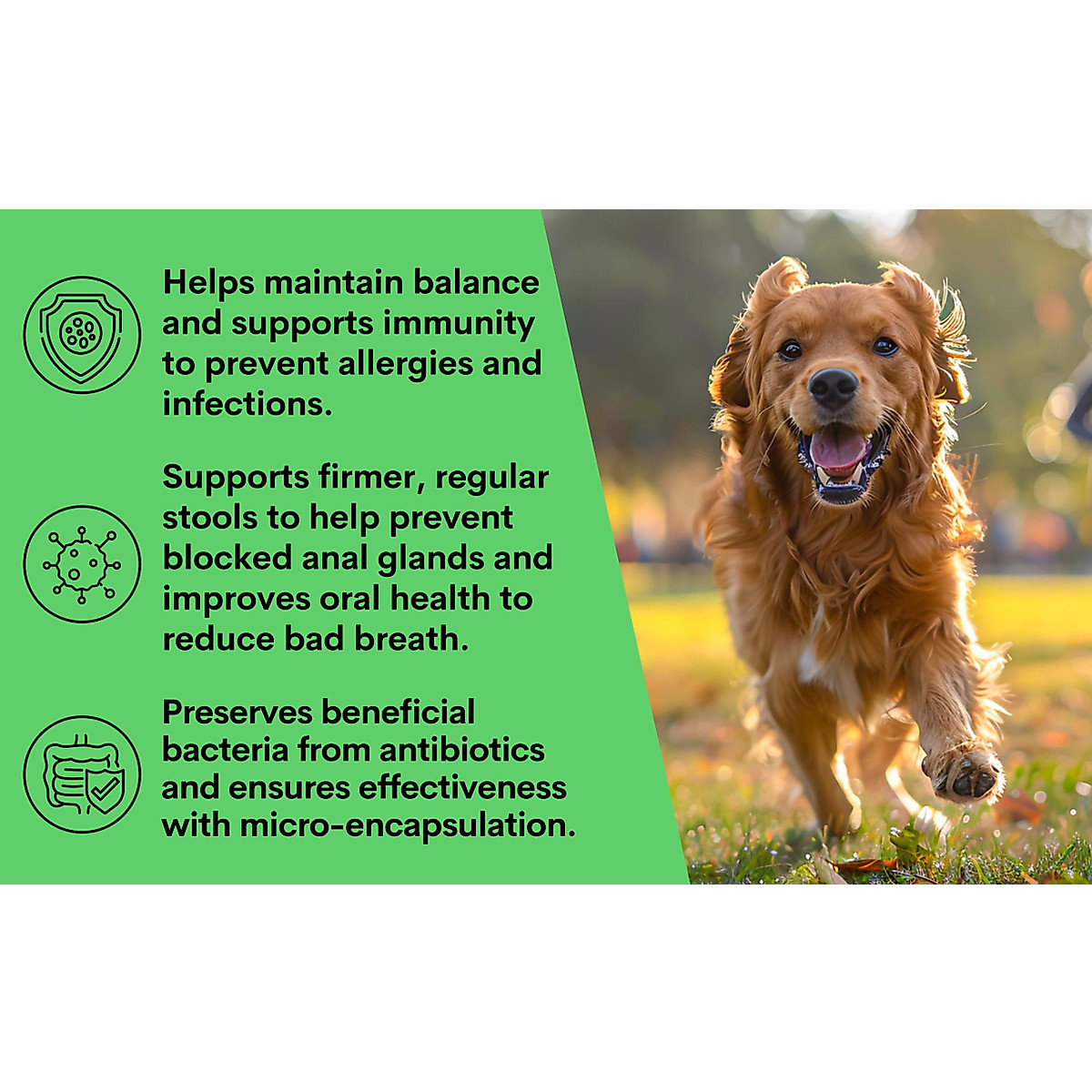 Helps maintain balance and supports immunity to prevent allergies and infections.

Supports firmer, regular stools to help prevent blocked anal glands and improves oral health to reduce bad breath.

Preserves beneficial bacteria from antibiotics and ensures effectiveness with micro-encapsulation.